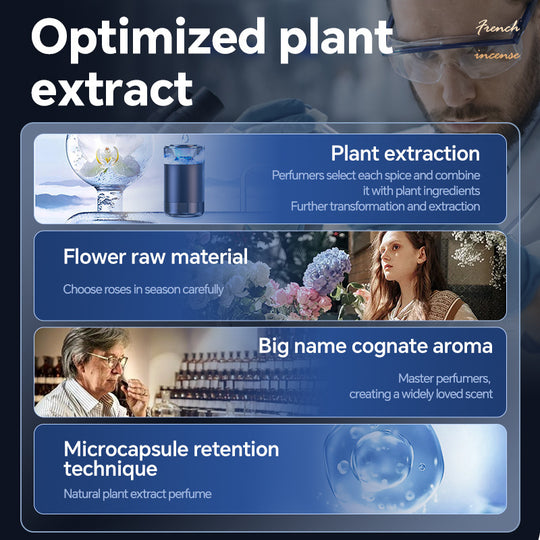 Optimized plant extract

French
incense

Plant extraction
Perfumers select each spice and combine it with plant ingredients
Further transformation and extraction

Flower raw material
Choose roses in season carefully

Big name cognate aroma
Master perfumers, creating a widely loved scent

Microcapsule retention technique
Natural plant extract perfume